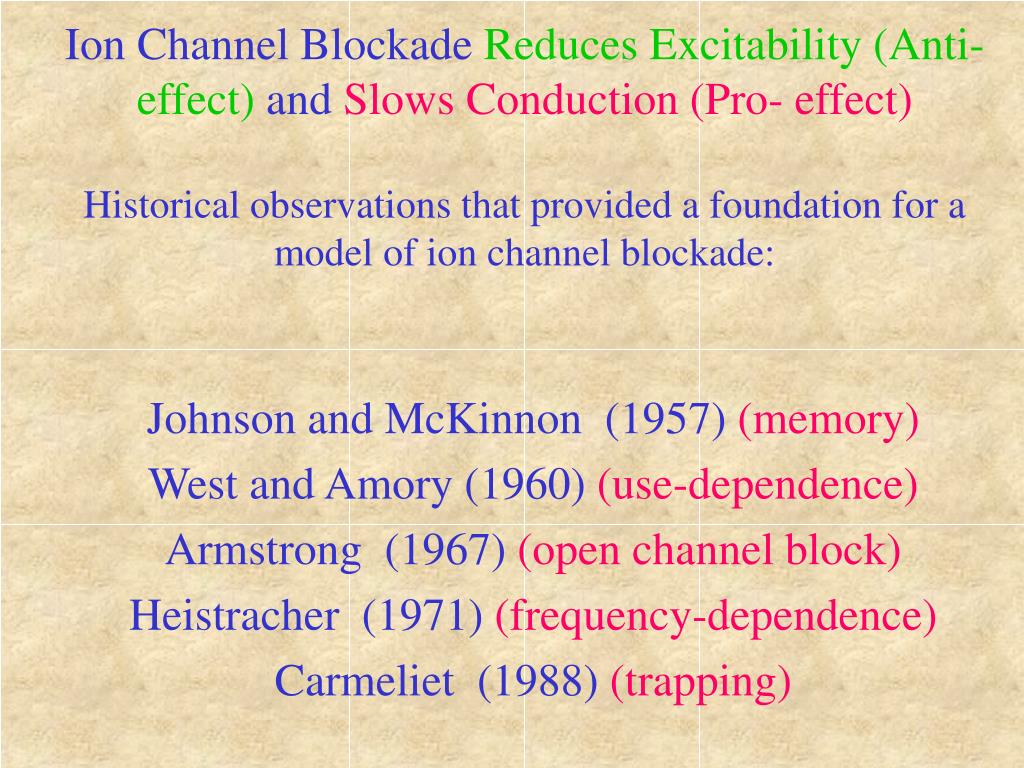 Ion Channel Blockade Reduces Excitability (Anti-effect) and Slows Conduction (Pro- effect)

Historical observations that provided a foundation for a model of ion channel blockade:

Johnson and McKinnon (1957) (memory)
West and Amory (1960) (use-dependence)
Armstrong (1967) (open channel block)
Heistracher (1971) (frequency-dependence)
Carmeliet (1988) (trapping)